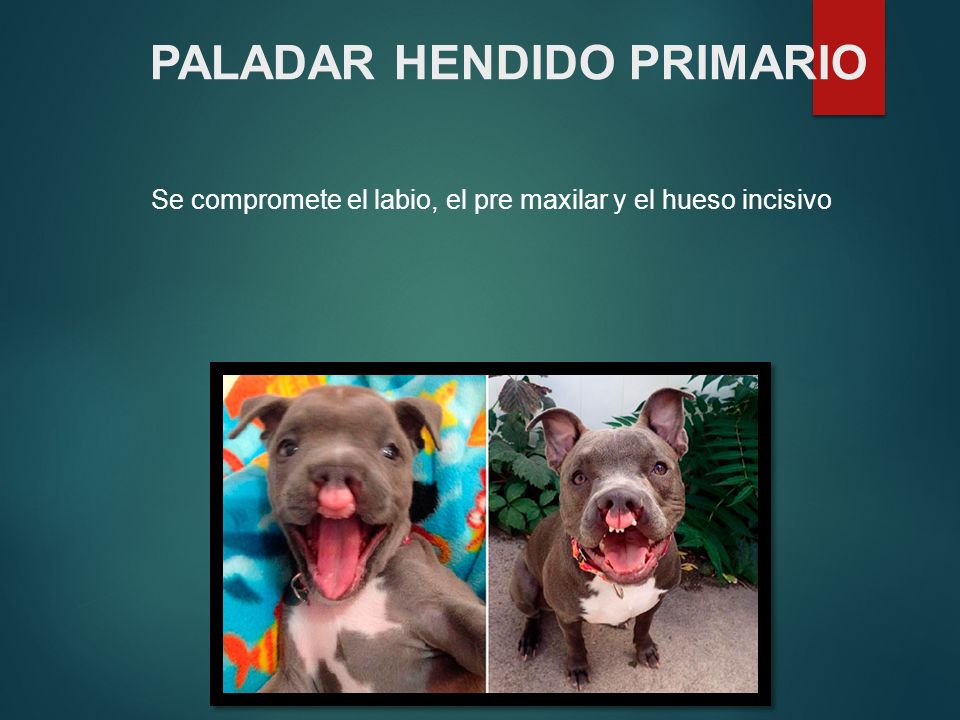 PALADAR HENDIDO PRIMARIO

Se compromete el labio, el pre maxilar y el hueso incisivo